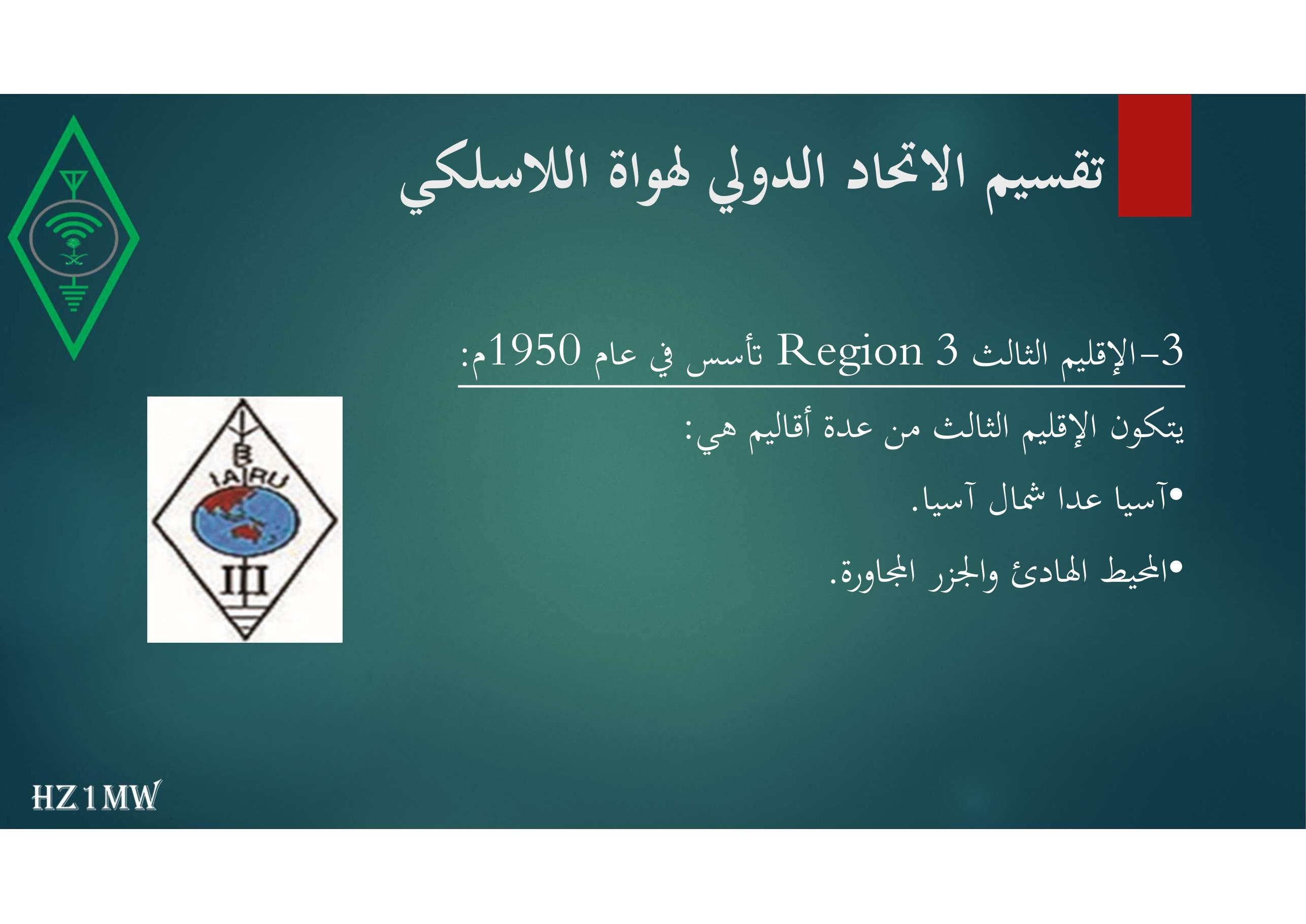 تقسيم الاتحاد الدولي لهواة اللاسلكي

3-الإقليم الثالث Region 3 تأسس في عام 1950م:

يتكون الإقليم الثالث من عدة أقاليم هي:

•آسيا عدا شمال آسيا.

•المحيط الهادئ والجزر المجاورة.

IARU

III

HZ1MW